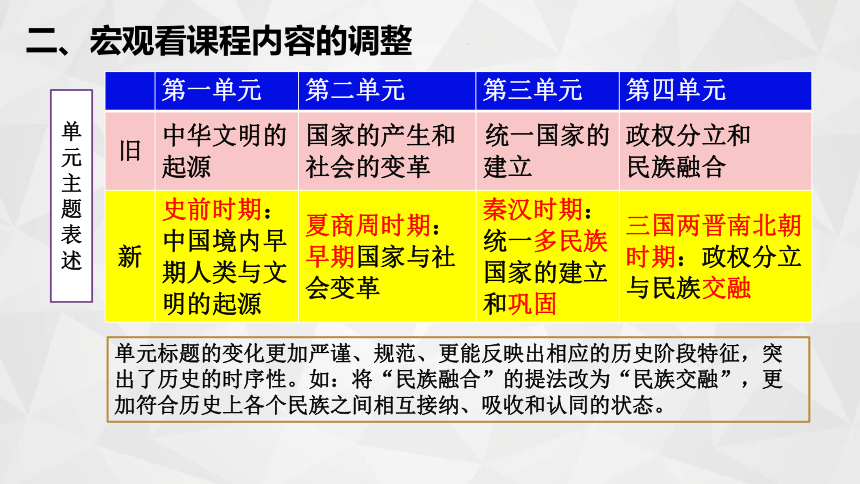 二、宏观看课程内容的调整

单元主题表述

| | 第一单元 | 第二单元 | 第三单元 | 第四单元 |
|---|---|---|---|---|
| 旧 | 中华文明的起源 | 国家的产生和社会的变革 | 统一国家的建立 | 政权分立和民族融合 |
| 新 | 史前时期：中国境内早期人类与文明的起源 | 夏商周时期：早期国家与社会变革 | 秦汉时期：统一多民族国家的建立和巩固 | 三国两晋南北朝时期：政权分立与民族交融 |

单元标题的变化更加严谨、规范、更能反映出相应的历史阶段特征，突出了历史的时序性。如：将“民族融合”的提法改为“民族交融”，更加符合历史上各个民族之间相互接纳、吸收和认同的状态。